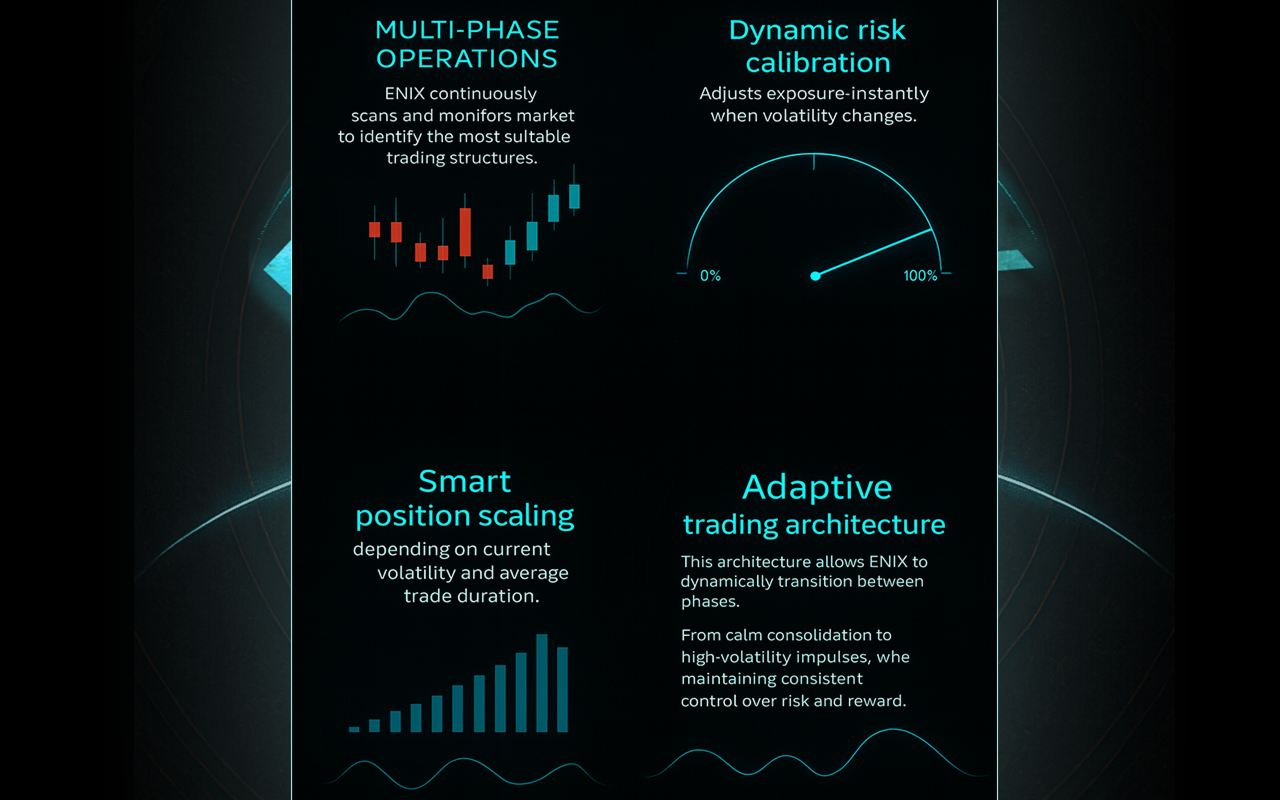 MULTI-PHASE OPERATIONS

ENIX continuously scans and monifors market to identify the most sultable trading structures.

Dynamic risk calibration

Adjusts exposure-instantly when volatility changes.

0%

100%

Smart position scaling

depending on current volatility and average trade duration.

Adaptive trading architecture

This architecture allows ENIX to dynamically transition between phases.

From calm consolidation to high-volatility impulses, whe maintaining consistent control over risk and reward.